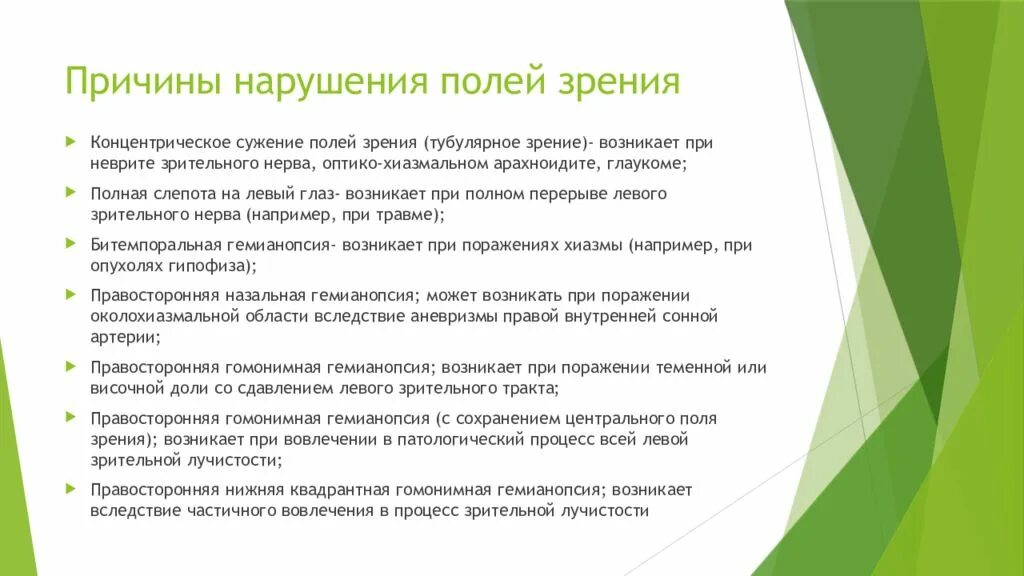 Причины нарушения полей зрения

Концентрическое сужение полей зрения (тубулярное зрение)- возникает при неврите зрительного нерва, оптико-хиазмальном арахноидите, глаукоме;

Полная слепота на левый глаз- возникает при полном перерыве левого зрительного нерва (например, при травме);

Битемпоральная гемианопсия- возникает при поражениях хиазмы (например, при опухолях гипофиза);

Правосторонняя назальная гемианопсия; может возникать при поражении околохиазмальной области вследствие аневризмы правой внутренней сонной артерии;

Правосторонняя гомонимная гемианопсия; возникает при поражении теменной или височной доли со сдавлением левого зрительного тракта;

Правосторонняя гомонимная гемианопсия (с сохранением центрального поля зрения); возникает при вовлечении в патологический процесс всей левой зрительной лучистости;

Правосторонняя нижняя квадрантная гомонимная гемианопсия; возникает вследствие частичного вовлечения в процесс зрительной лучистости